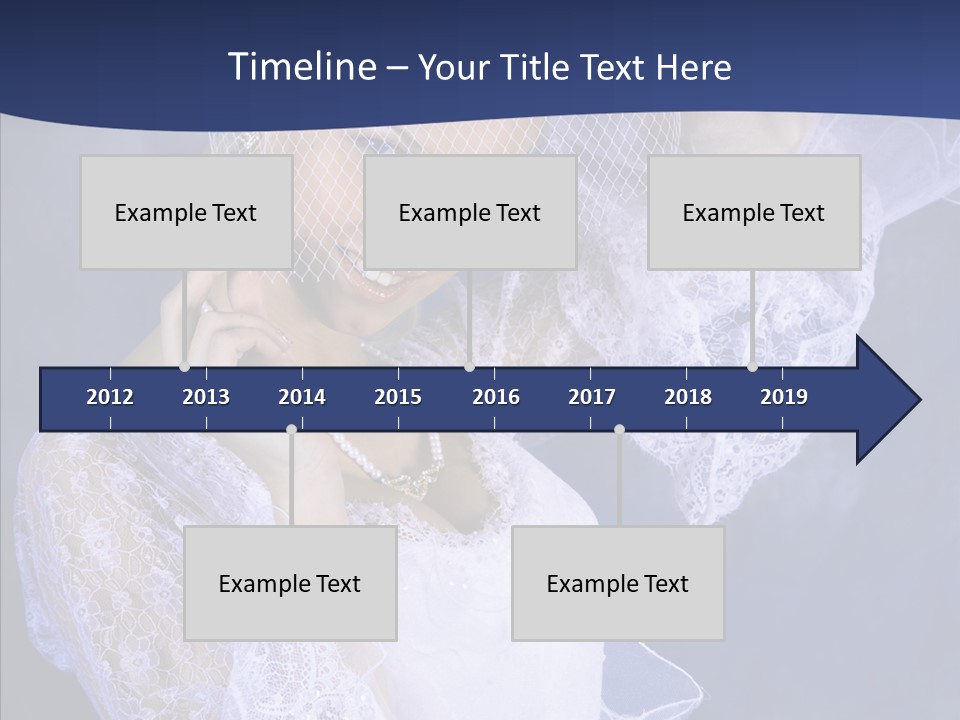 Timeline – Your Title Text Here

Example Text

Example Text

Example Text

2012 2013 2014 2015 2016 2017 2018 2019

Example Text

Example Text